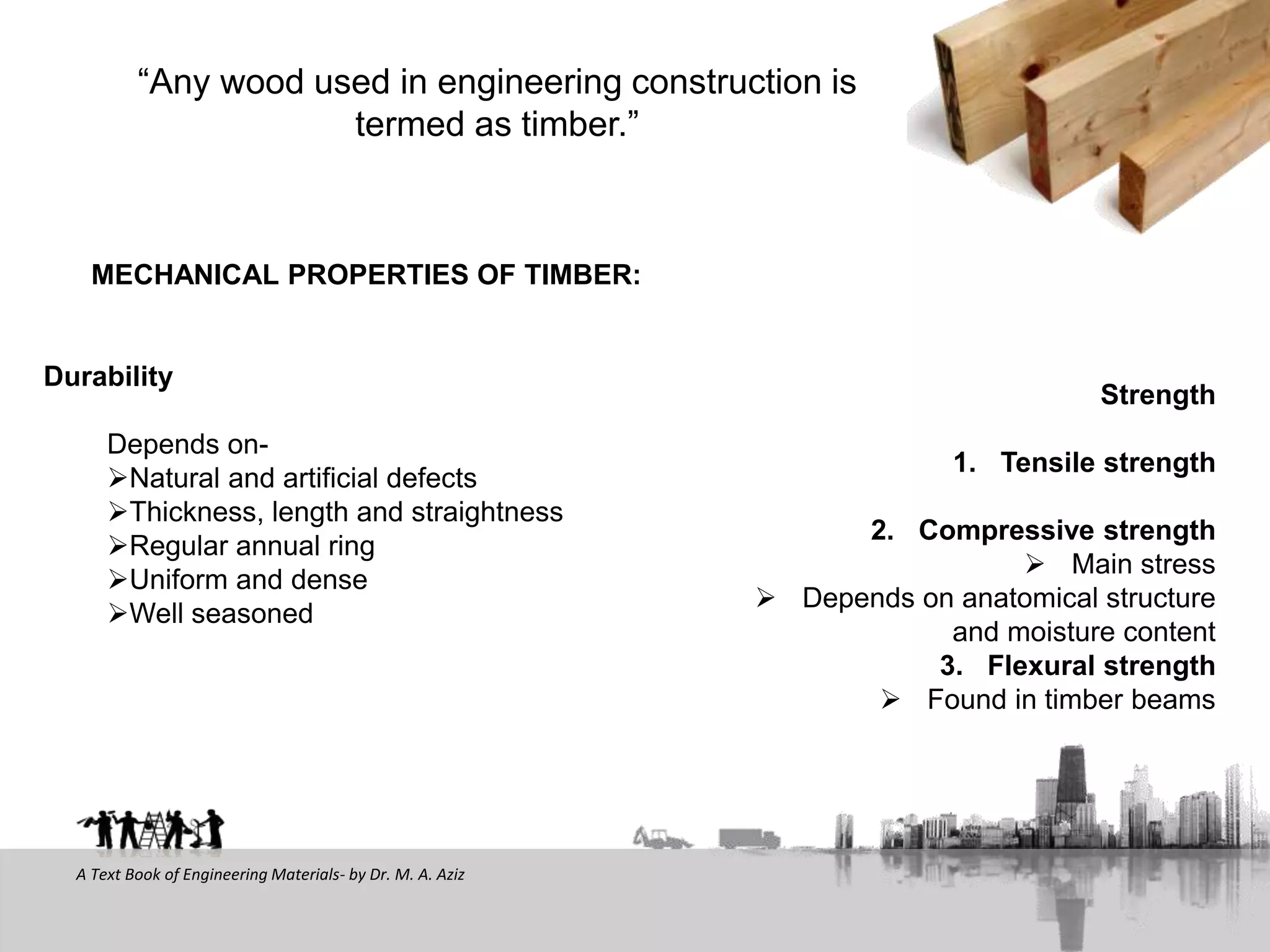 “Any wood used in engineering construction is termed as timber.”

MECHANICAL PROPERTIES OF TIMBER:

Durability

Depends on-
➢Natural and artificial defects
➢Thickness, length and straightness
➢Regular annual ring
➢Uniform and dense
➢Well seasoned

Strength

1. Tensile strength

2. Compressive strength
➢ Main stress
➢ Depends on anatomical structure and moisture content
3. Flexural strength
➢ Found in timber beams

A Text Book of Engineering Materials- by Dr. M. A. Aziz